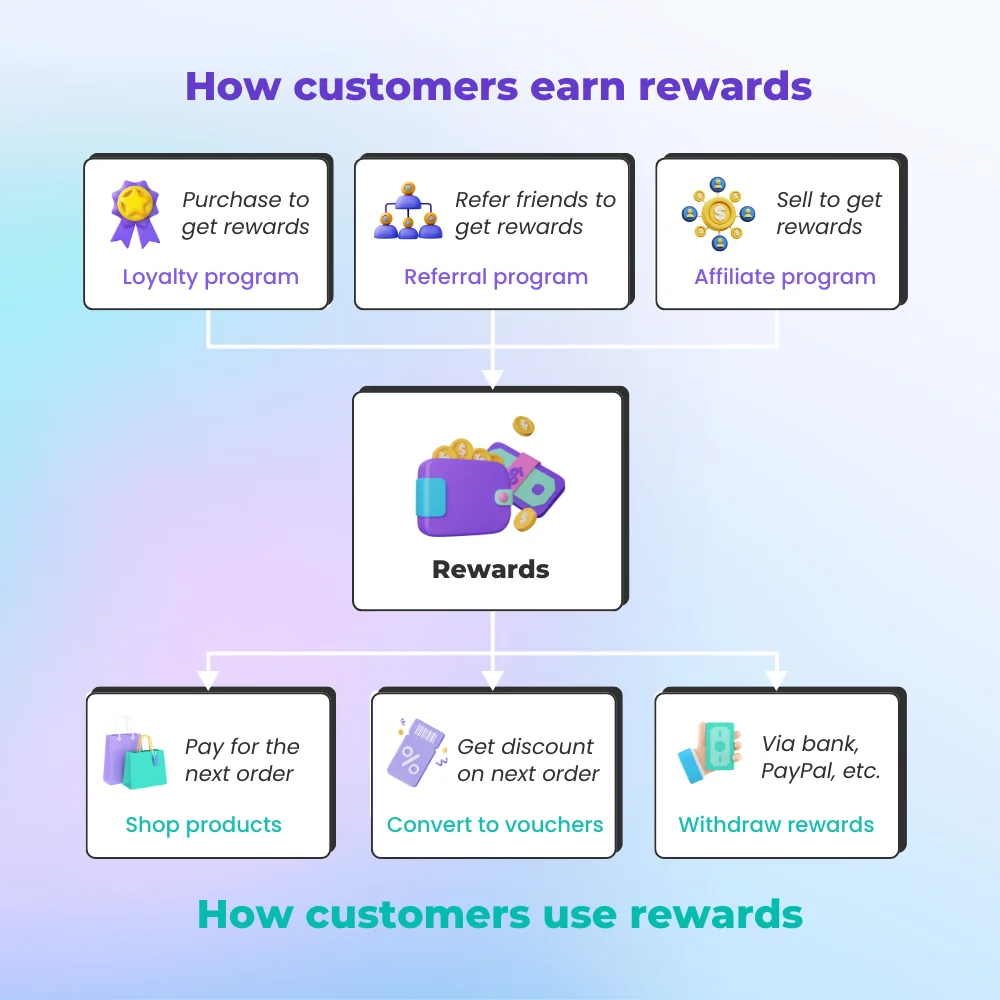 How customers earn rewards

Purchase to get rewards
Loyalty program

Refer friends to get rewards
Referral program

Sell to get rewards
Affiliate program

Rewards

Pay for the next order
Shop products

Get discount on next order
Convert to vouchers

Via bank, PayPal, etc.
Withdraw rewards

How customers use rewards